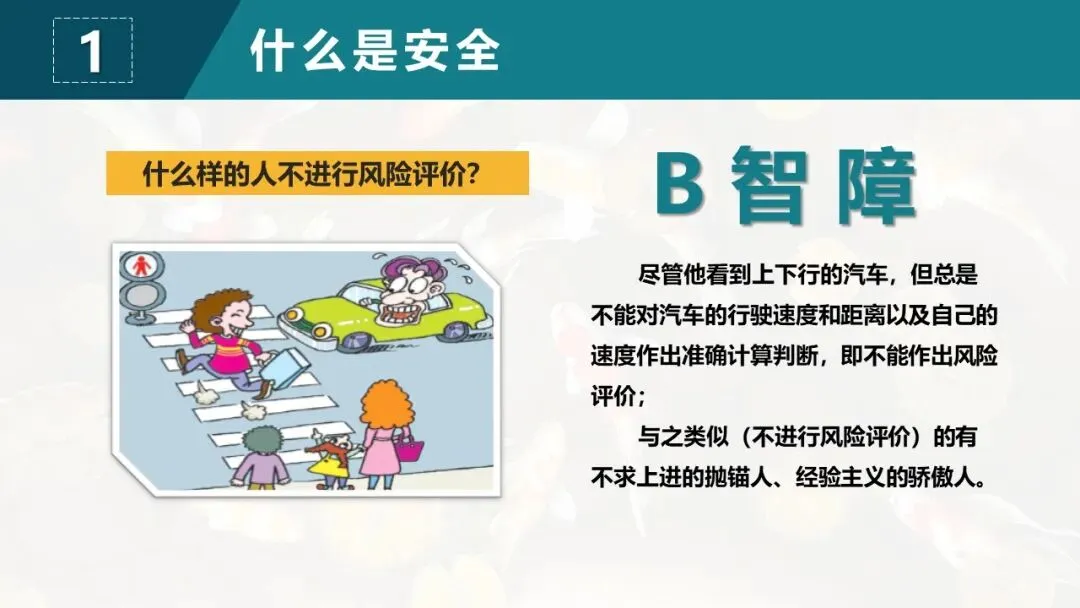 1 什么是安全

什么样的人不进行风险评价?

B 智 障

尽管他看到上下行的汽车，但总是不能对汽车的行驶速度和距离以及自己的速度作出准确计算判断，即不能作出风险评价；

与之类似（不进行风险评价）的有不求上进的抛锚人、经验主义的骄傲人。